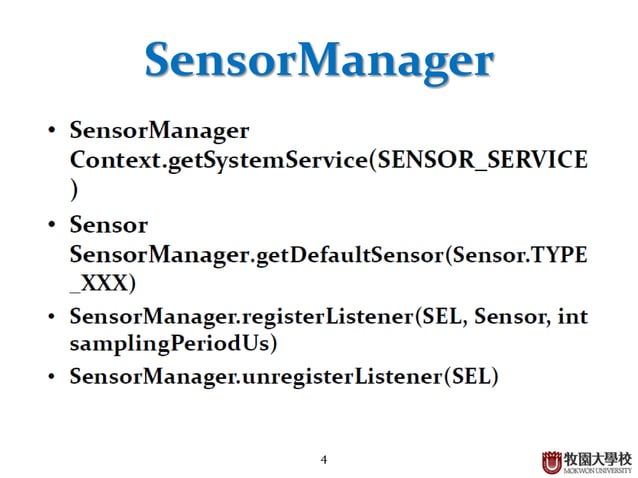 SensorManager

• SensorManager Context.getSystemService(SENSOR_SERVICE)
• Sensor SensorManager.getDefaultSensor(Sensor.TYPE_XXX)
• SensorManager.registerListener(SEL, Sensor, int samplingPeriodUs)
• SensorManager.unregisterListener(SEL)

4

牧園大學校
MOKWON UNIVERSITY